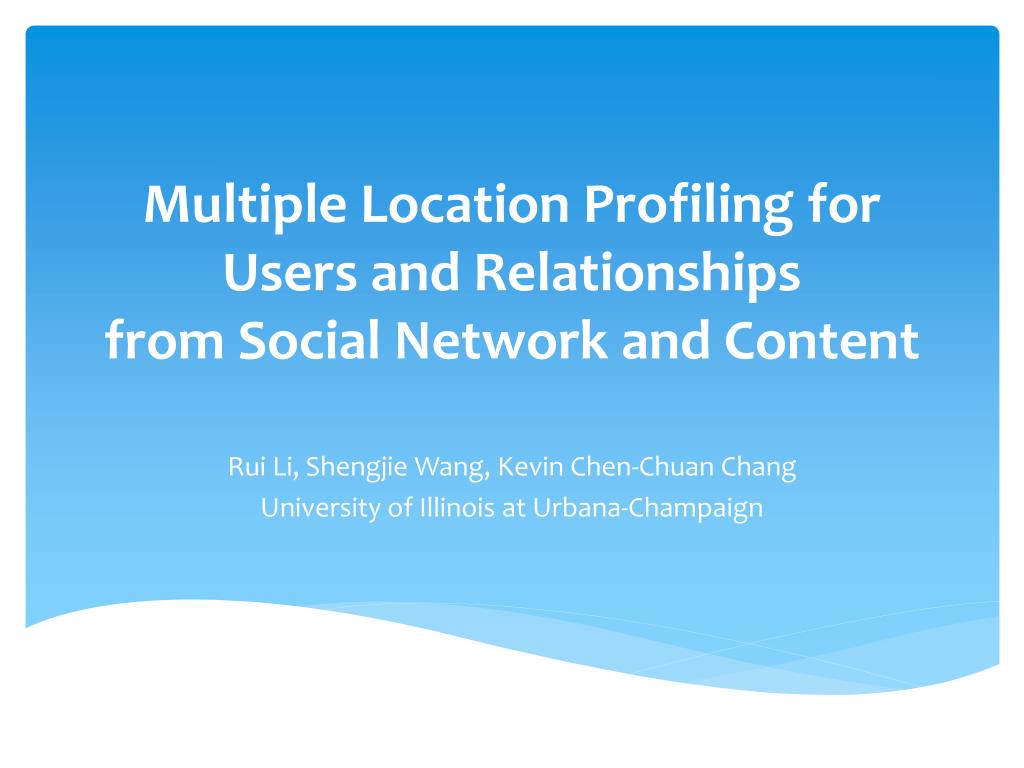 Multiple Location Profiling for Users and Relationships from Social Network and Content

Rui Li, Shengjie Wang, Kevin Chen-Chuan Chang
University of Illinois at Urbana-Champaign